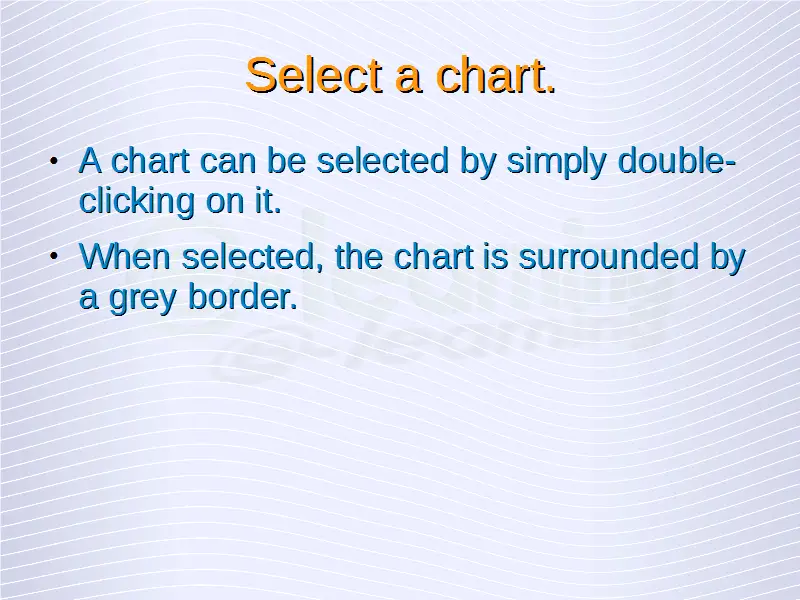 Select a chart.

• A chart can be selected by simply double-clicking on it.

• When selected, the chart is surrounded by a grey border.